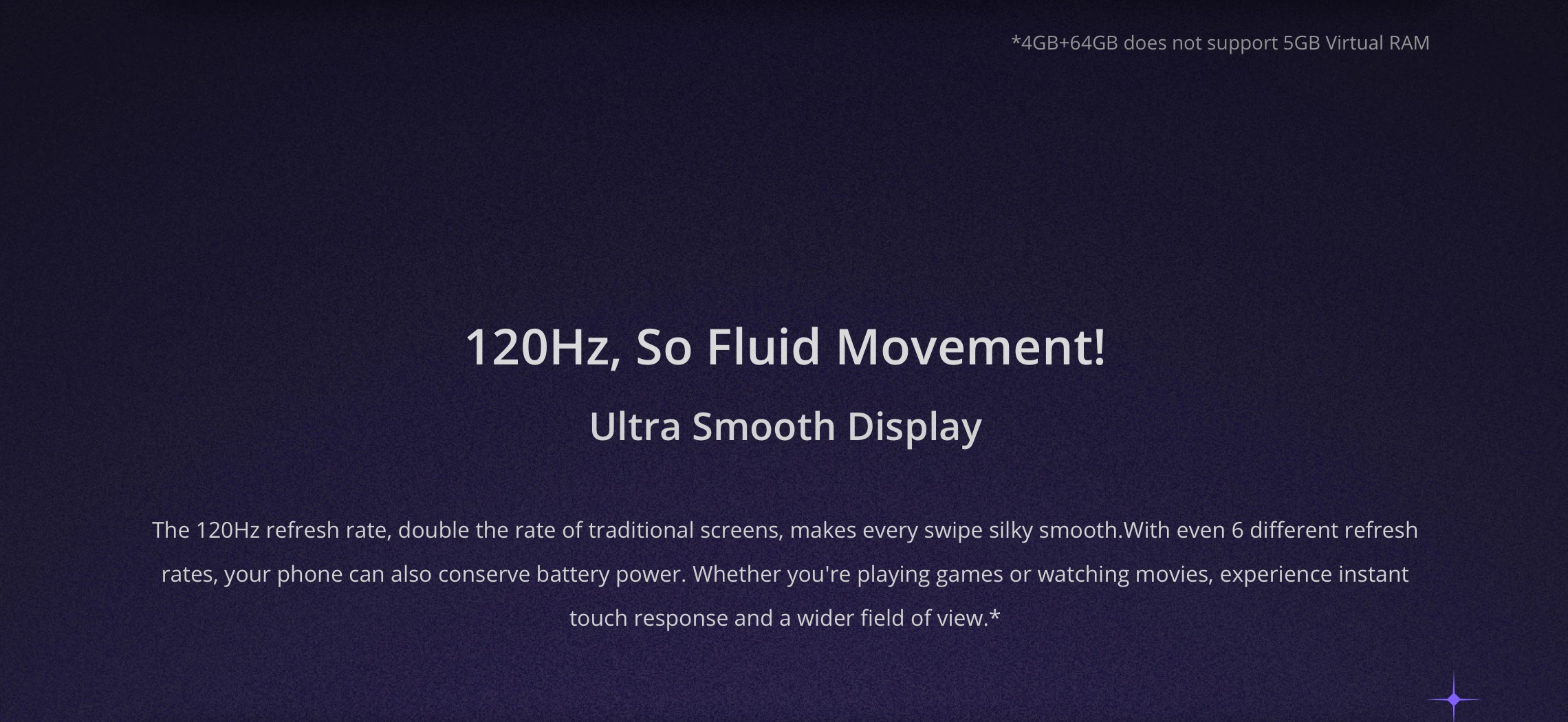 *4GB+64GB does not support 5GB Virtual RAM

120Hz, So Fluid Movement!

Ultra Smooth Display

The 120Hz refresh rate, double the rate of traditional screens, makes every swipe silky smooth.With even 6 different refresh rates, your phone can also conserve battery power. Whether you're playing games or watching movies, experience instant touch response and a wider field of view.*